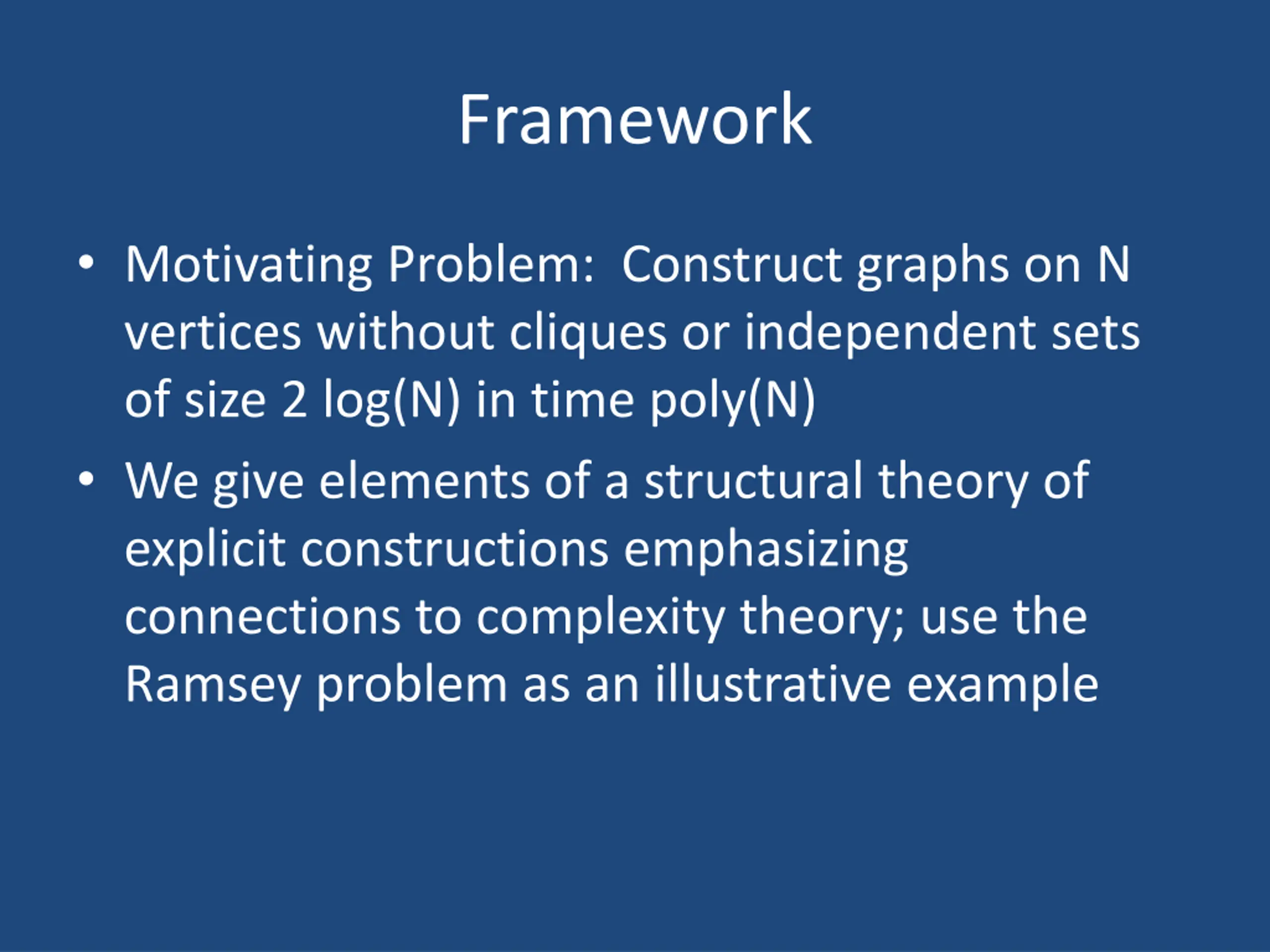 Framework

• Motivating Problem: Construct graphs on N vertices without cliques or independent sets of size 2 log(N) in time poly(N)

• We give elements of a structural theory of explicit constructions emphasizing connections to complexity theory; use the Ramsey problem as an illustrative example